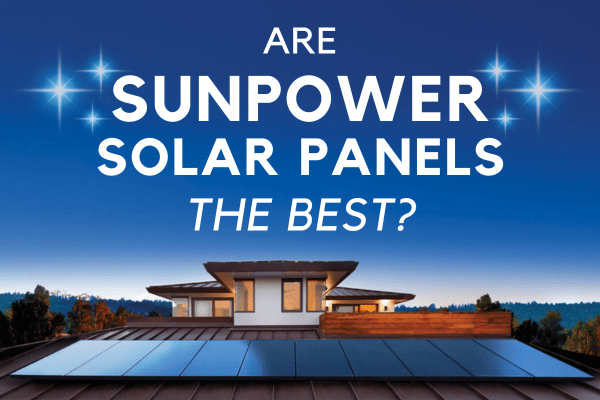 ARE
SUNPOWER
SOLAR PANELS
THE BEST?